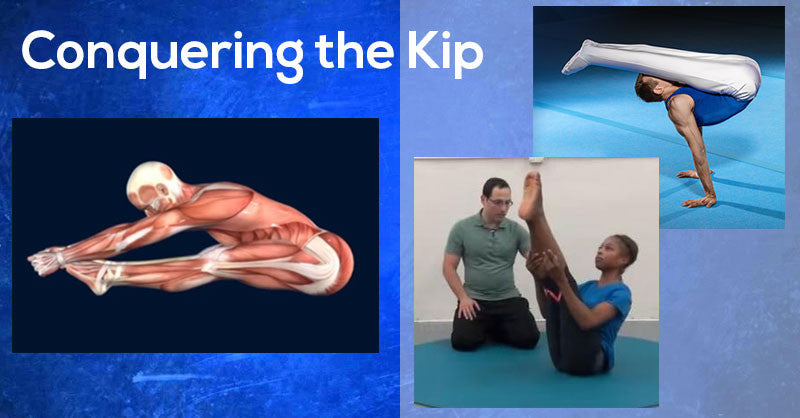 Conquering the Kip